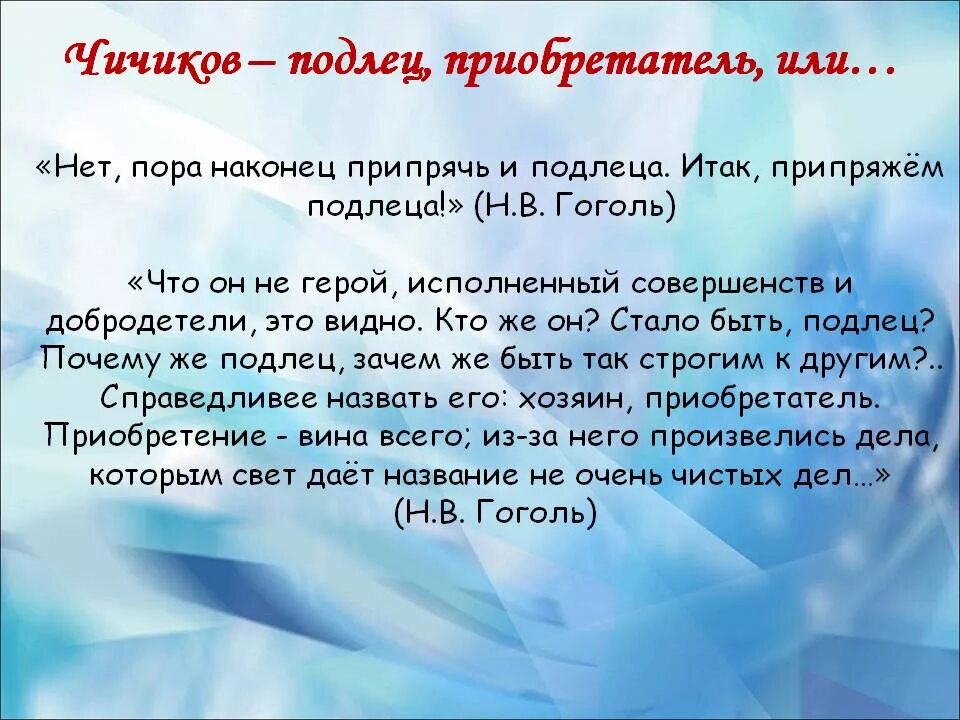 Чичиков – подлец, приобретатель, или…

«Нет, пора наконец припрячь и подлеца. Итак, припряжём подлеца!» (Н.В. Гоголь)

«Что он не герой, исполненный совершенств и добродетели, это видно. Кто же он? Стало быть, подлец? Почему же подлец, зачем же быть так строгим к другим?.. Справедливее назвать его: хозяин, приобретатель. Приобретение - вина всего; из-за него произвелись дела, которым свет даёт название не очень чистых дел…» (Н.В. Гоголь)